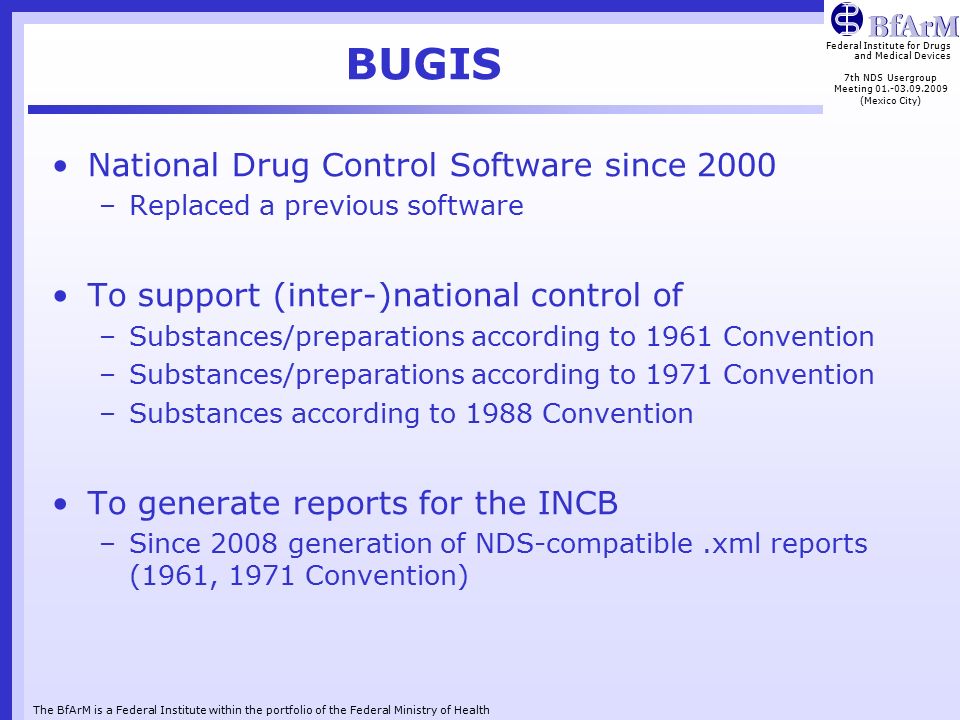 BfArM
Federal Institute for Drugs and Medical Devices

7th NDS Usergroup Meeting 01.-03.09.2009 (Mexico City)

BUGIS

• National Drug Control Software since 2000
– Replaced a previous software

• To support (inter-)national control of
– Substances/preparations according to 1961 Convention
– Substances/preparations according to 1971 Convention
– Substances according to 1988 Convention

• To generate reports for the INCB
– Since 2008 generation of NDS-compatible .xml reports (1961, 1971 Convention)

The BfArM is a Federal Institute within the portfolio of the Federal Ministry of Health